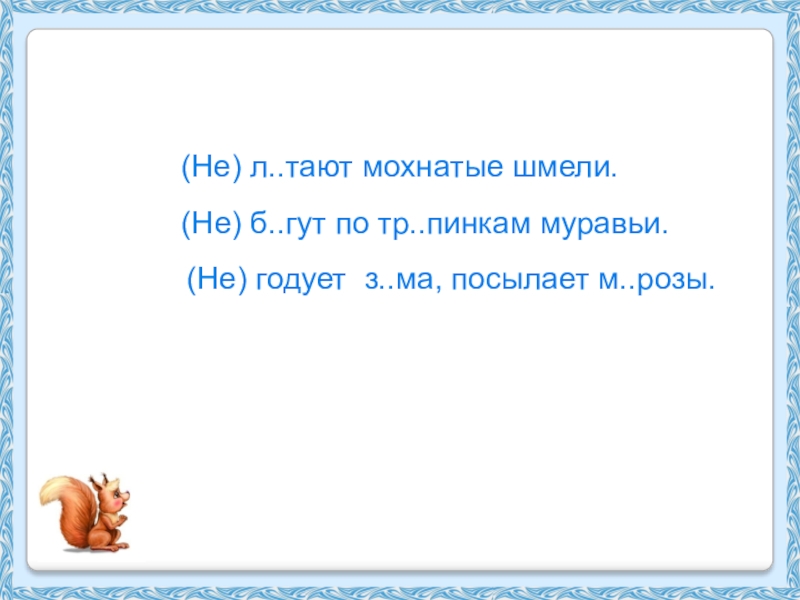 (Не) л..тают мохнатые шмели.

(Не) б..гут по тр..пинкам муравьи.

(Не) годует з..ма, посылает м..розы.